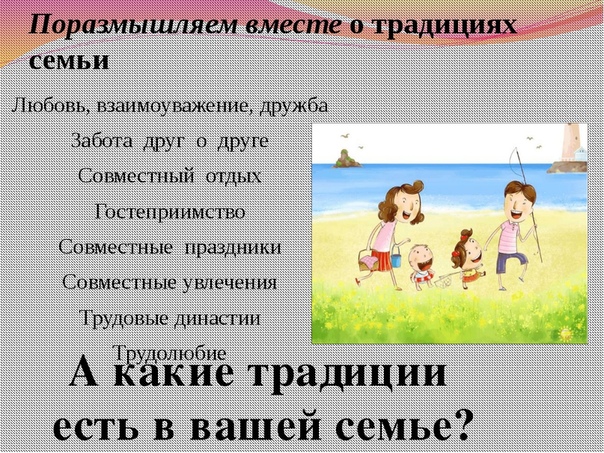 Поразмышляем вместе о традициях семьи

Любовь, взаимоуважение, дружба

Забота друг о друге

Совместный отдых

Гостеприимство

Совместные праздники

Совместные увлечения

Трудовые династии

Трудолюбие

А какие традиции есть в вашей семье?